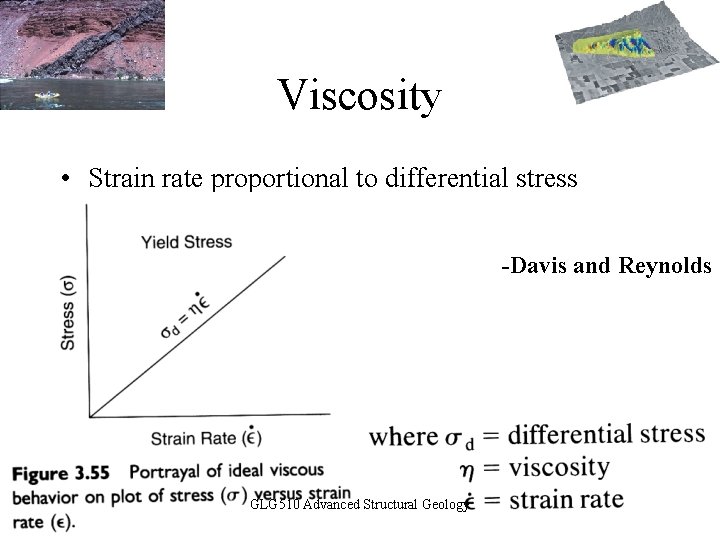 Viscosity

• Strain rate proportional to differential stress

Yield Stress

Stress ($\sigma$)

$\sigma_d = \eta\dot{\epsilon}$

Strain Rate ($\dot{\epsilon}$)

-Davis and Reynolds

**Figure 3.55** Portrayal of ideal viscous behavior on plot of stress ($\sigma$) versus strain rate ($\epsilon$).

where $\sigma_d$ = differential stress
$\eta$ = viscosity
$\dot{\epsilon}$ = strain rate

GLG510 Advanced Structural Geology